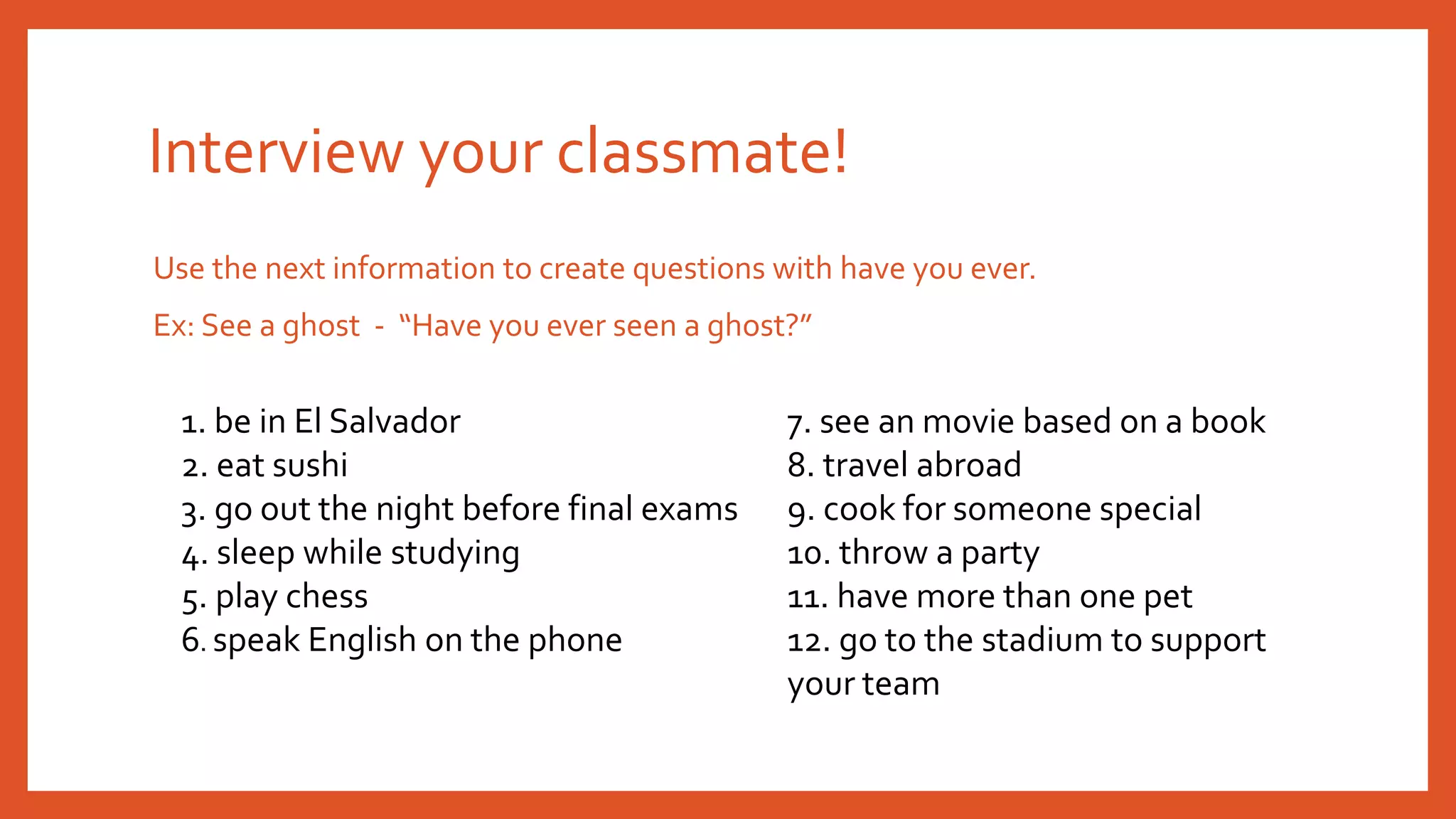 Interview your classmate!

Use the next information to create questions with have you ever.

Ex: See a ghost - “Have you ever seen a ghost?”

1. be in El Salvador
2. eat sushi
3. go out the night before final exams
4. sleep while studying
5. play chess
6. speak English on the phone

7. see an movie based on a book
8. travel abroad
9. cook for someone special
10. throw a party
11. have more than one pet
12. go to the stadium to support your team